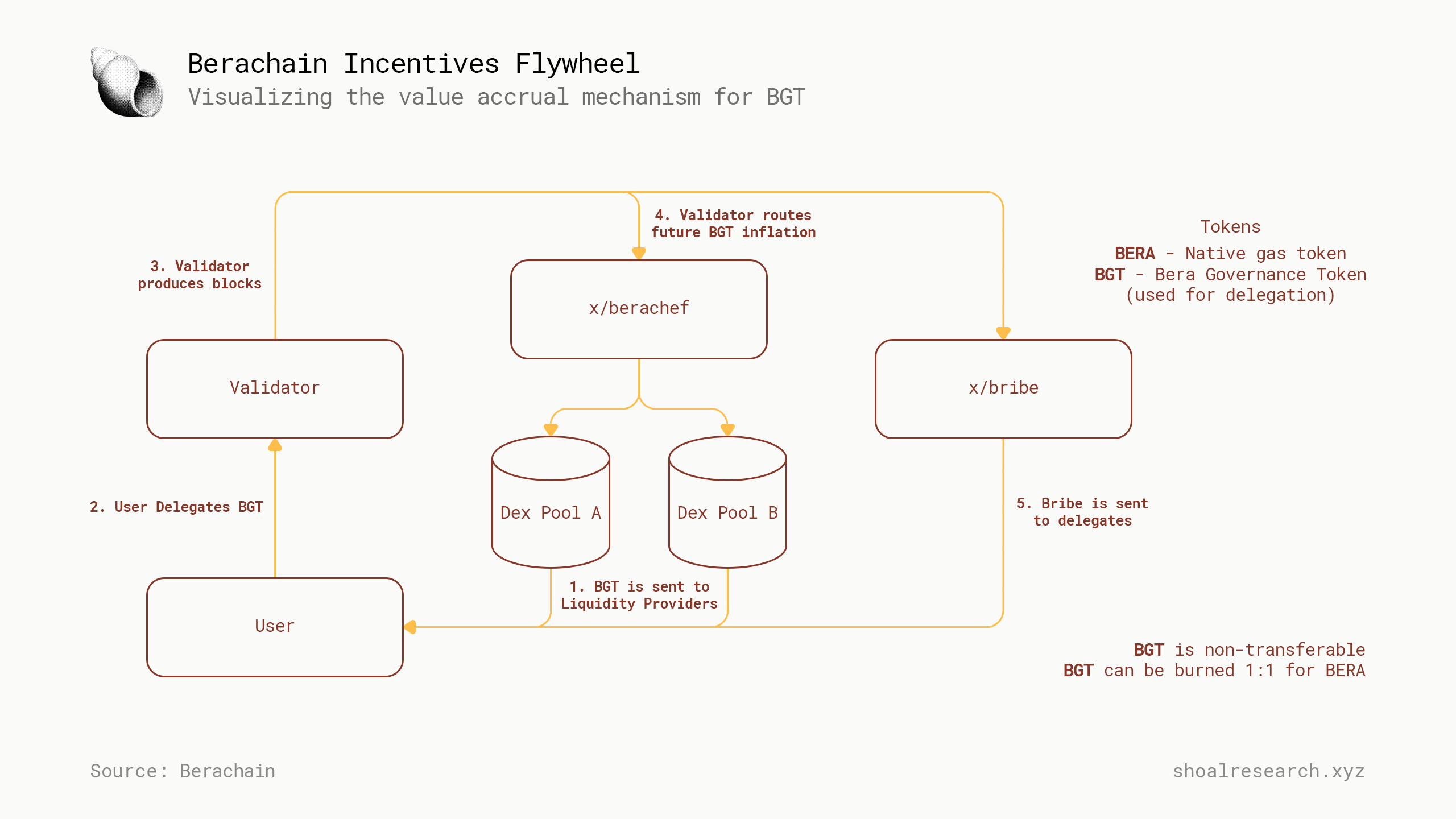 Berachain Incentives Flywheel
Visualizing the value accrual mechanism for BGT

3. Validator produces blocks

4. Validator routes future BGT inflation

Tokens
BERA - Native gas token
BGT - Bera Governance Token (used for delegation)

x/berachef

Validator

x/bribe

Dex Pool A

Dex Pool B

2. User Delegates BGT

5. Bribe is sent to delegates

1. BGT is sent to Liquidity Providers

User

BGT is non-transferable
BGT can be burned 1:1 for BERA

Source: Berachain

shoalresearch.xyz